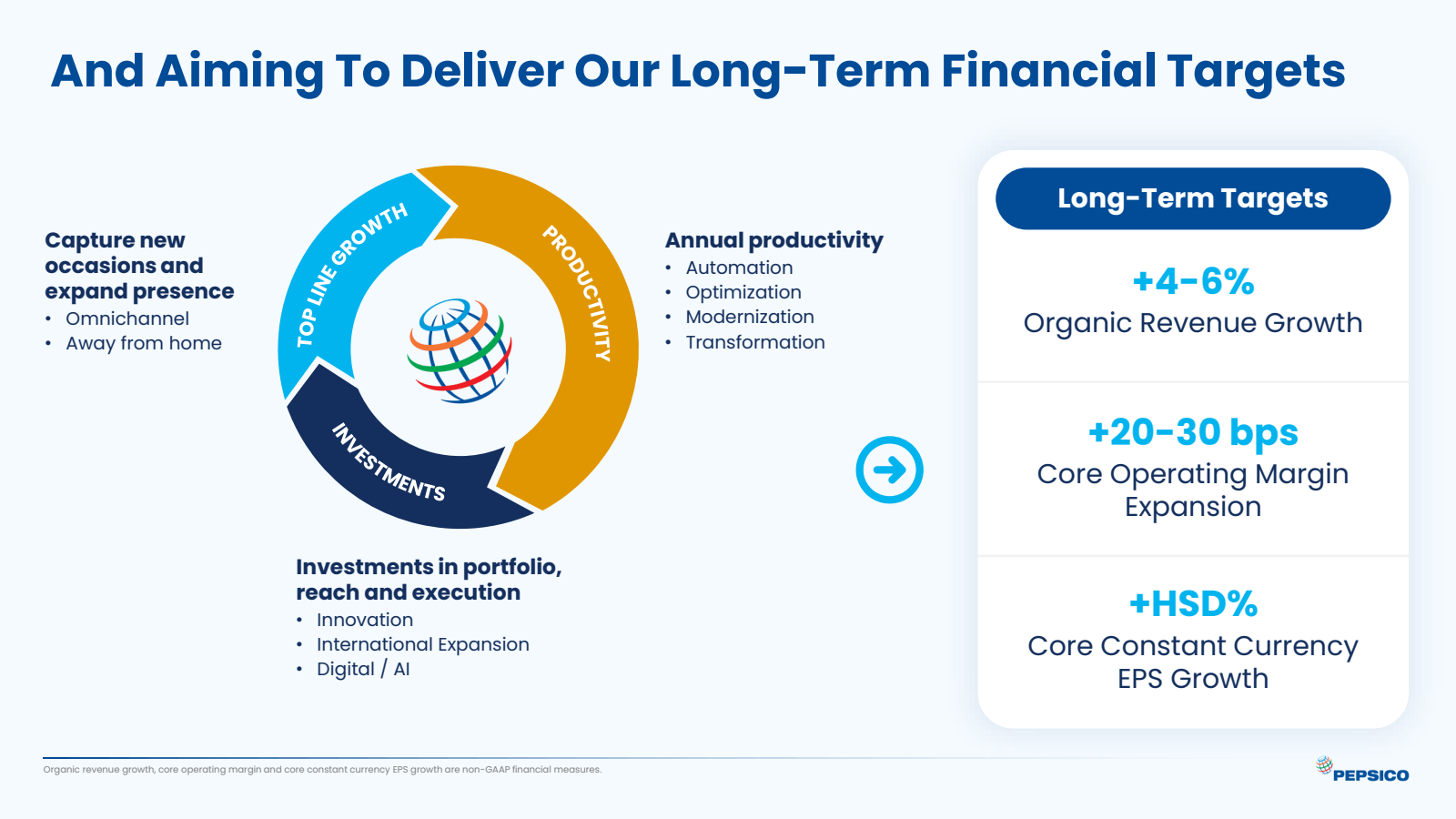 And Aiming To Deliver Our Long-Term Financial Targets

Capture new occasions and expand presence
• Omnichannel
• Away from home

TOP LINE GROWTH

PRODUCTIVITY

INVESTMENTS

Annual productivity
• Automation
• Optimization
• Modernization
• Transformation

Investments in portfolio, reach and execution
• Innovation
• International Expansion
• Digital / AI

Long-Term Targets

+4-6%
Organic Revenue Growth

+20-30 bps
Core Operating Margin Expansion

+HSD%
Core Constant Currency EPS Growth

Organic revenue growth, core operating margin and core constant currency EPS growth are non-GAAP financial measures.

PEPSICO